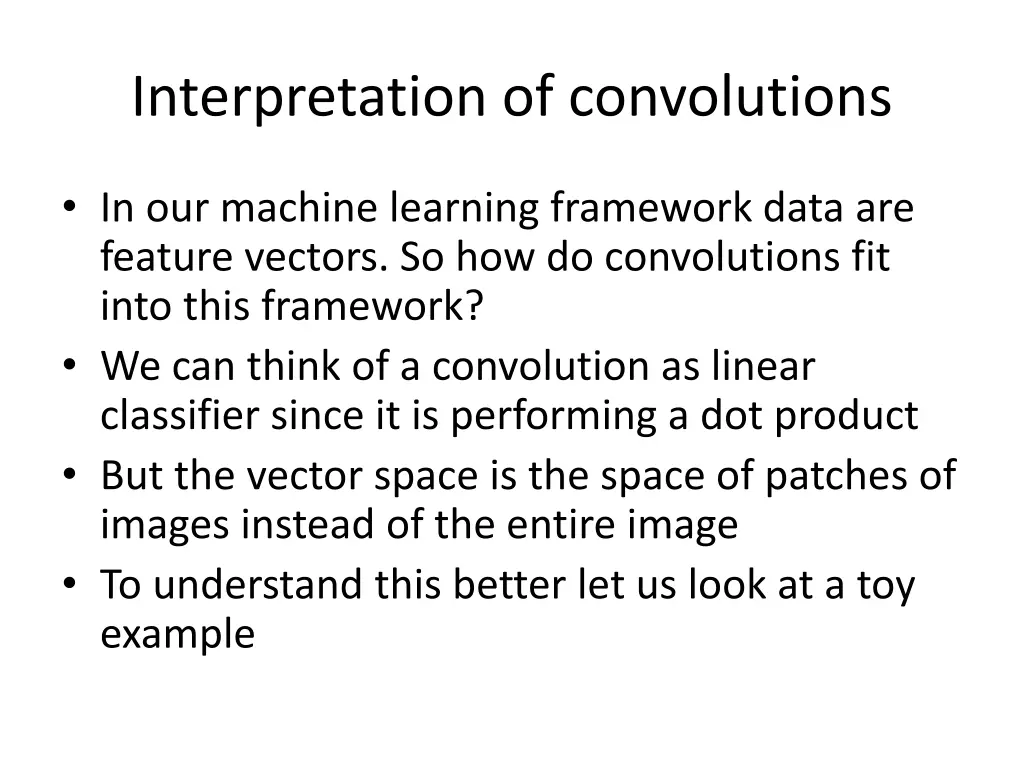 Interpretation of convolutions

• In our machine learning framework data are feature vectors. So how do convolutions fit into this framework?
• We can think of a convolution as linear classifier since it is performing a dot product
• But the vector space is the space of patches of images instead of the entire image
• To understand this better let us look at a toy example